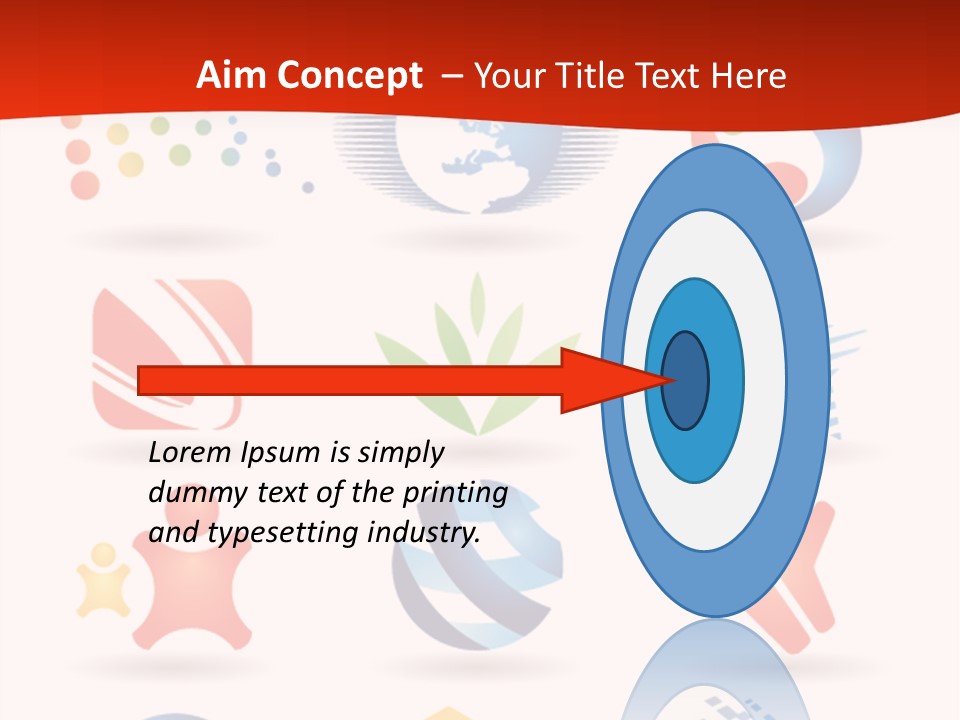 Aim Concept – Your Title Text Here

Lorem Ipsum is simply dummy text of the printing and typesetting industry.